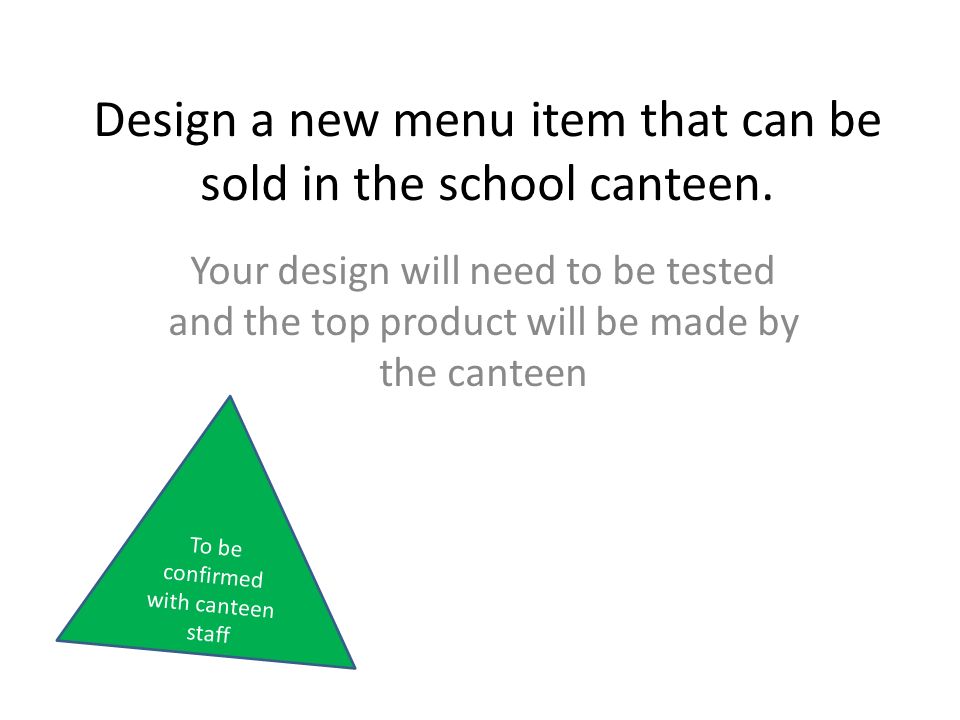 Design a new menu item that can be sold in the school canteen.

Your design will need to be tested and the top product will be made by the canteen

To be confirmed with canteen staff